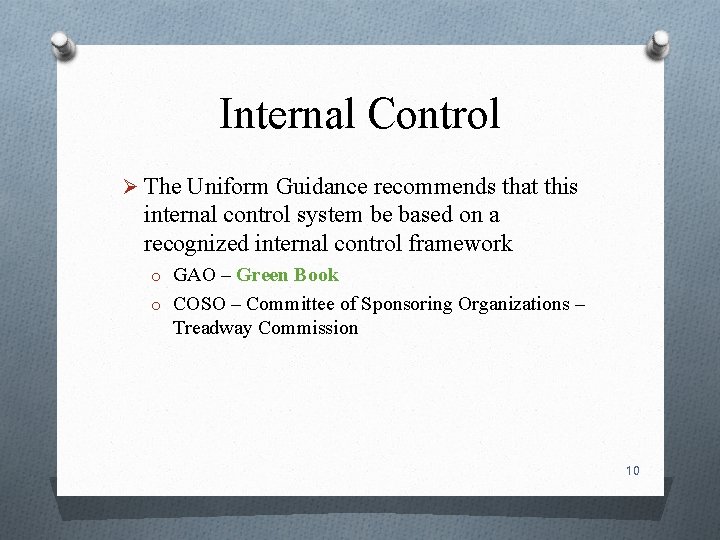 Internal Control

➢ The Uniform Guidance recommends that this internal control system be based on a recognized internal control framework

o GAO – Green Book

o COSO – Committee of Sponsoring Organizations – Treadway Commission

10